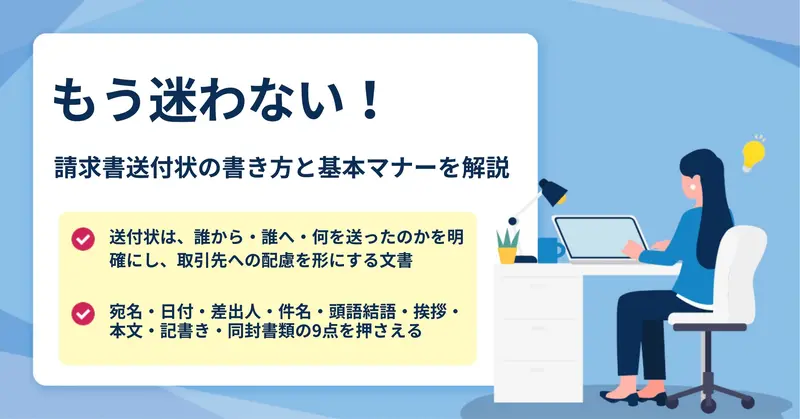 もう迷わない！

請求書送付状の書き方と基本マナーを解説

送付状は、誰から・誰へ・何を送ったのかを明確にし、取引先への配慮を形にする文書

宛名・日付・差出人・件名・頭語結語・挨拶・本文・記書き・同封書類の9点を押さえる